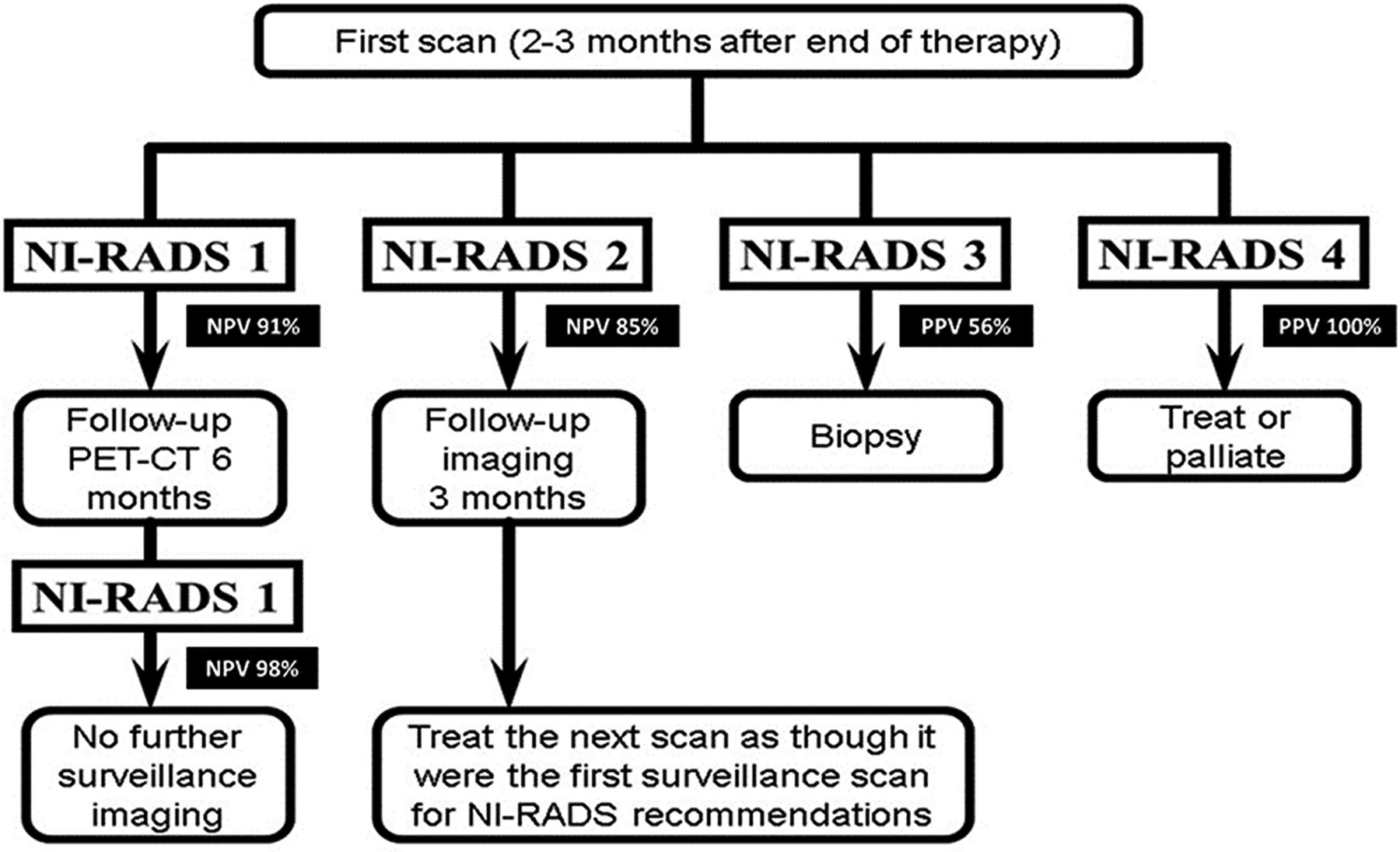 First scan (2-3 months after end of therapy)

NI-RADS 1

NPV 91%

Follow-up PET-CT 6 months

NI-RADS 1

NPV 98%

No further surveillance imaging

NI-RADS 2

NPV 85%

Follow-up imaging 3 months

Treat the next scan as though it were the first surveillance scan for NI-RADS recommendations

NI-RADS 3

PPV 56%

Biopsy

NI-RADS 4

PPV 100%

Treat or palliate